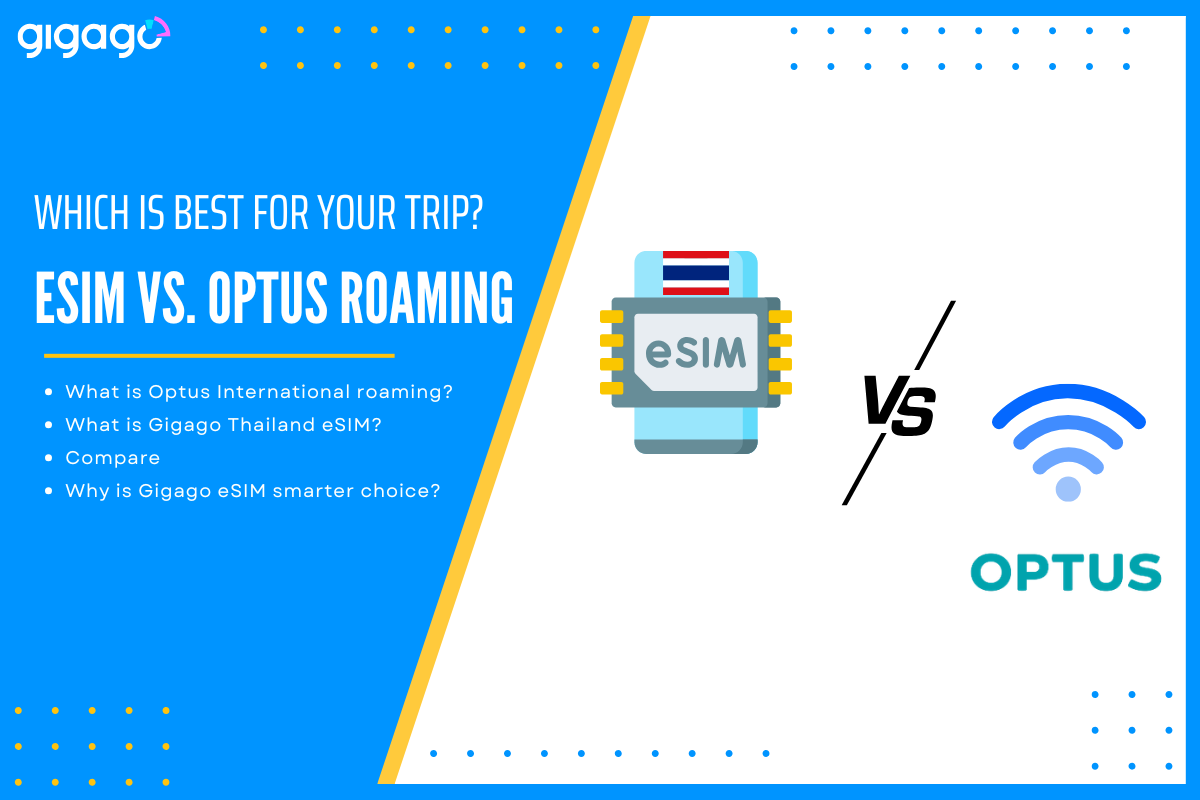 gigago

WHICH IS BEST FOR YOUR TRIP?

ESIM VS. OPTUS ROAMING

- What is Optus International roaming?
- What is Gigago Thailand eSIM?
- Compare
- Why is Gigago eSIM smarter choice?

eSIM

VS

OPTUS